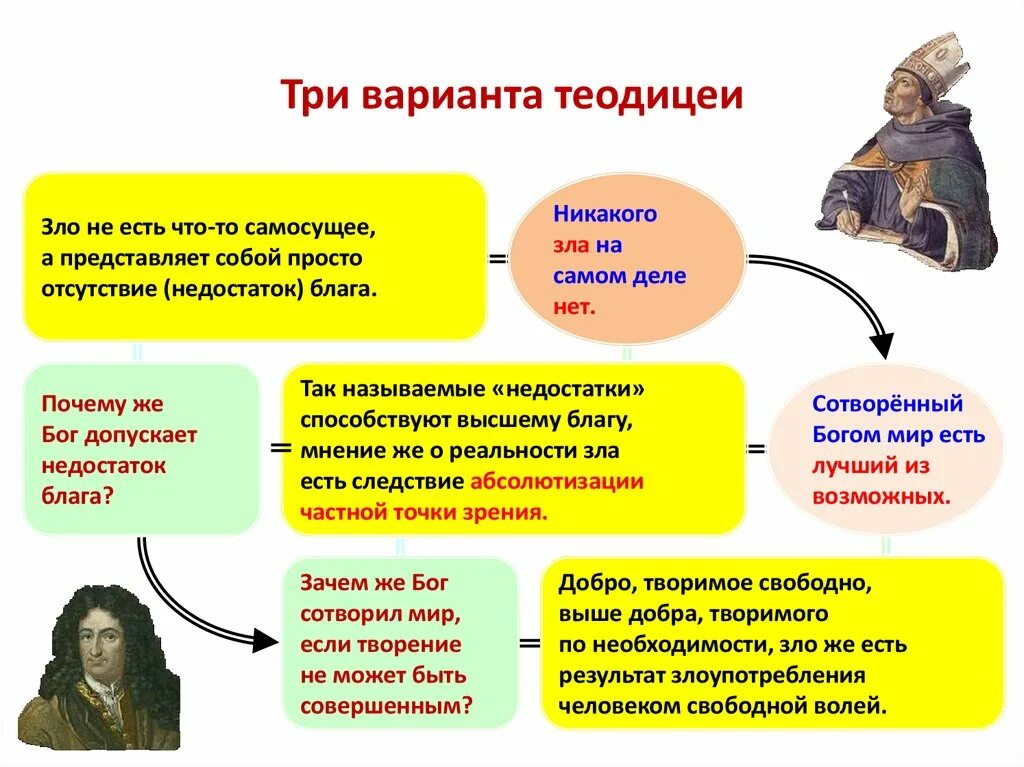 Три варианта теодицеи

Зло не есть что-то самосущее, а представляет собой просто отсутствие (недостаток) блага.

=

Никакого зла на самом деле нет.

Почему же Бог допускает недостаток блага?

=

Так называемые «недостатки» способствуют высшему благу, мнение же о реальности зла есть следствие абсолютизации частной точки зрения.

=

Сотворённый Богом мир есть лучший из возможных.

Зачем же Бог сотворил мир, если творение не может быть совершенным?

=

Добро, творимое свободно, выше добра, творимого по необходимости, зло же есть результат злоупотребления человеком свободной волей.